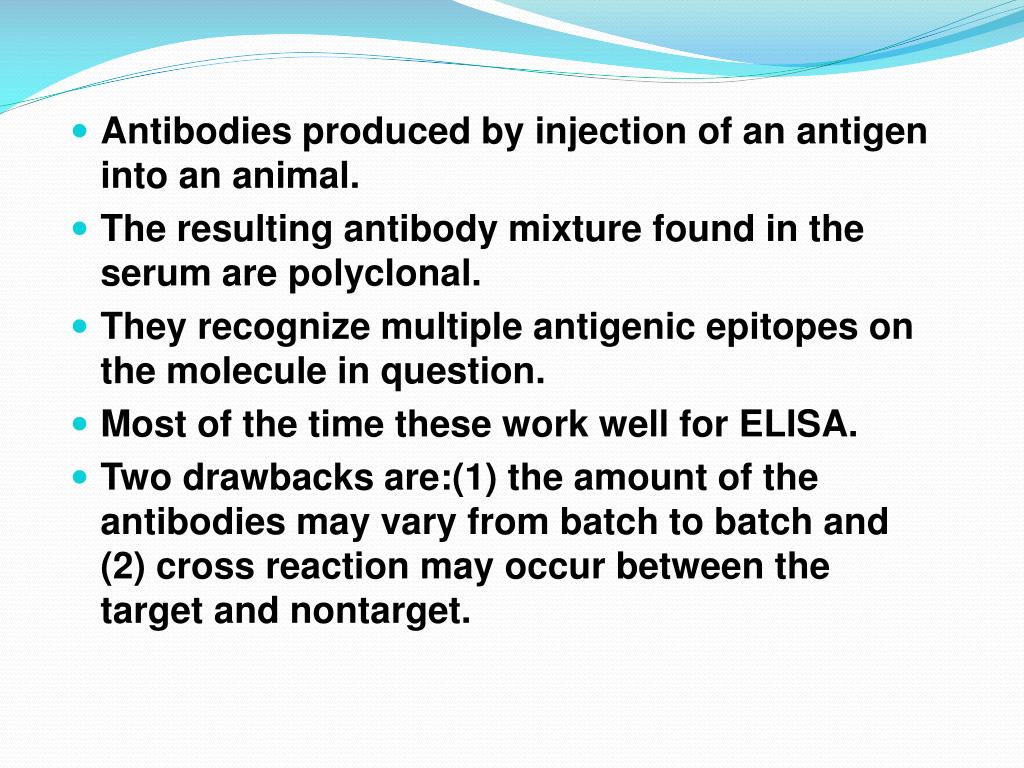 - Antibodies produced by injection of an antigen into an animal.
- The resulting antibody mixture found in the serum are polyclonal.
- They recognize multiple antigenic epitopes on the molecule in question.
- Most of the time these work well for ELISA.
- Two drawbacks are:(1) the amount of the antibodies may vary from batch to batch and (2) cross reaction may occur between the target and nontarget.